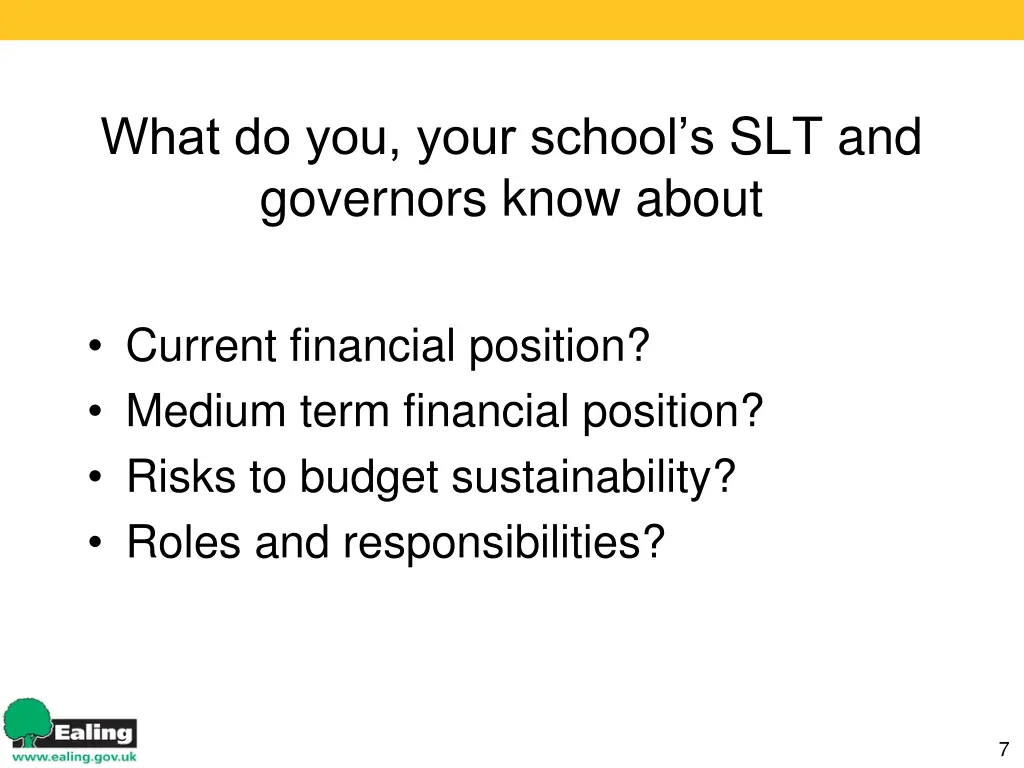 What do you, your school's SLT and governors know about

• Current financial position?
• Medium term financial position?
• Risks to budget sustainability?
• Roles and responsibilities?

Ealing
www.ealing.gov.uk

7